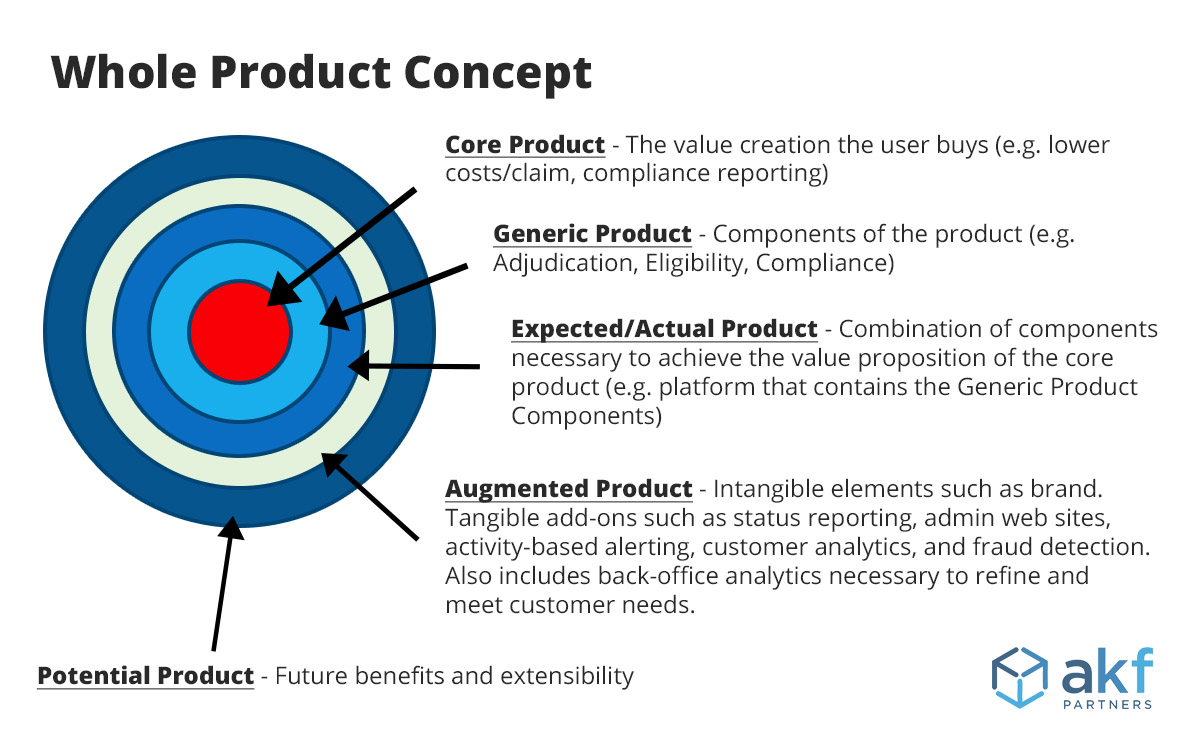 Whole Product Concept

Core Product - The value creation the user buys (e.g. lower costs/claim, compliance reporting)

Generic Product - Components of the product (e.g. Adjudication, Eligibility, Compliance)

Expected/Actual Product - Combination of components necessary to achieve the value proposition of the core product (e.g. platform that contains the Generic Product Components)

Augmented Product - Intangible elements such as brand. Tangible add-ons such as status reporting, admin web sites, activity-based alerting, customer analytics, and fraud detection. Also includes back-office analytics necessary to refine and meet customer needs.

Potential Product - Future benefits and extensibility

akf
PARTNERS